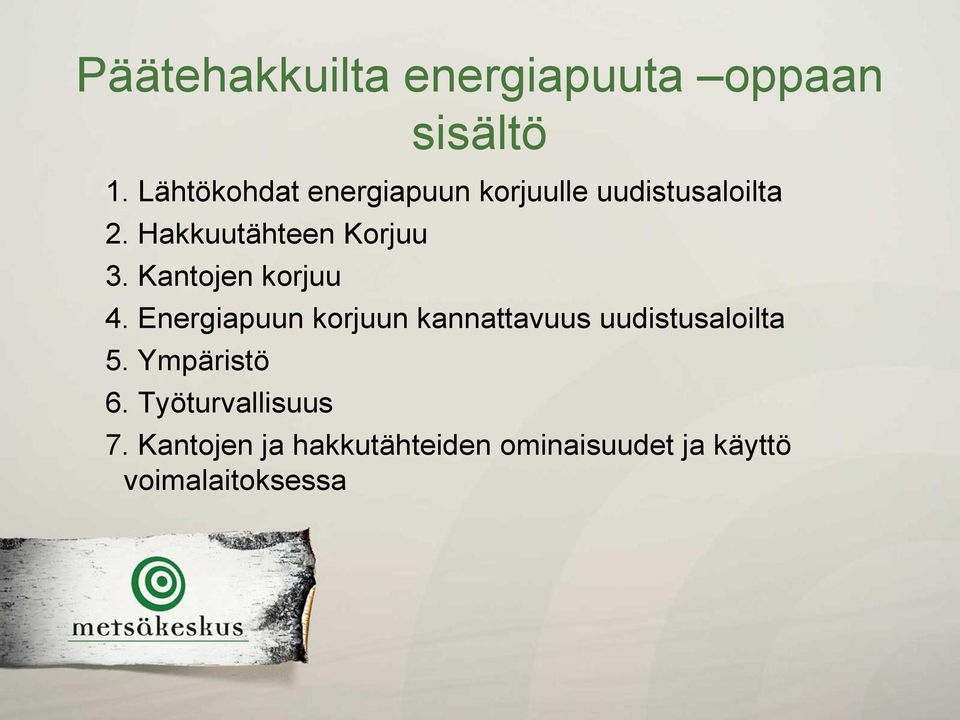 Päätehakkuilta energiapuuta –oppaan sisältö

1. Lähtökohdat energiapuun korjuulle uudistusaloilta
2. Hakkuutähteen Korjuu
3. Kantojen korjuu
4. Energiapuun korjuun kannattavuus uudistusaloilta
5. Ympäristö
6. Työturvallisuus
7. Kantojen ja hakkutähteiden ominaisuudet ja käyttö voimalaitoksessa

metsäkeskus